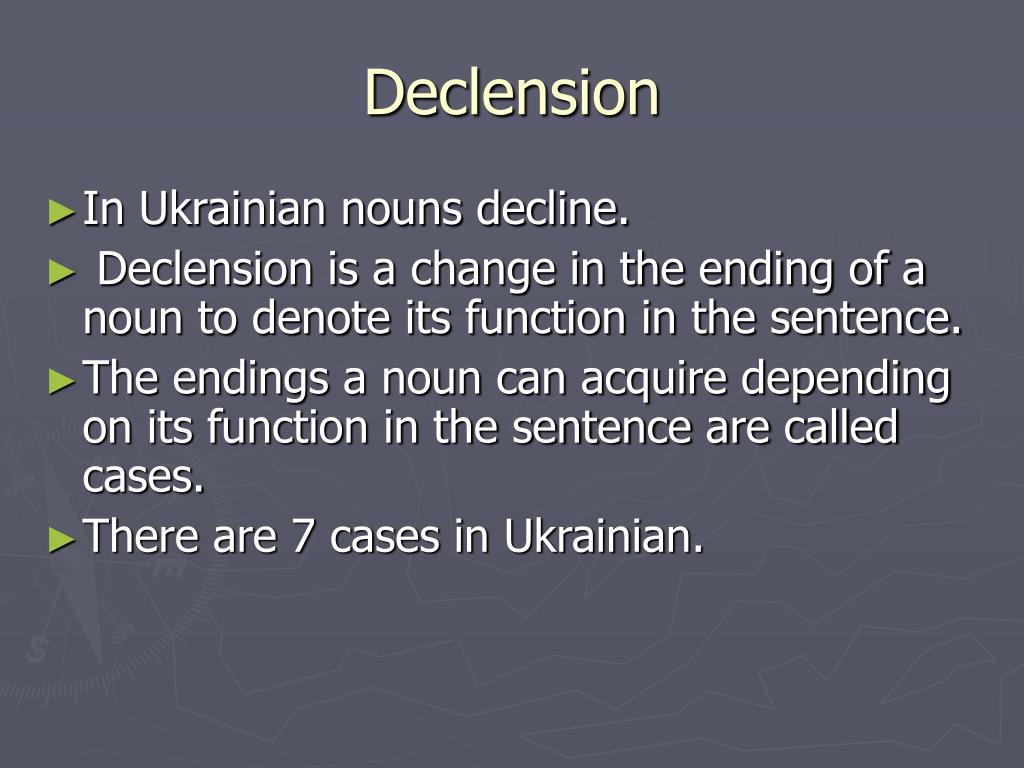 Declension

► In Ukrainian nouns decline.

► Declension is a change in the ending of a noun to denote its function in the sentence.

► The endings a noun can acquire depending on its function in the sentence are called cases.

► There are 7 cases in Ukrainian.